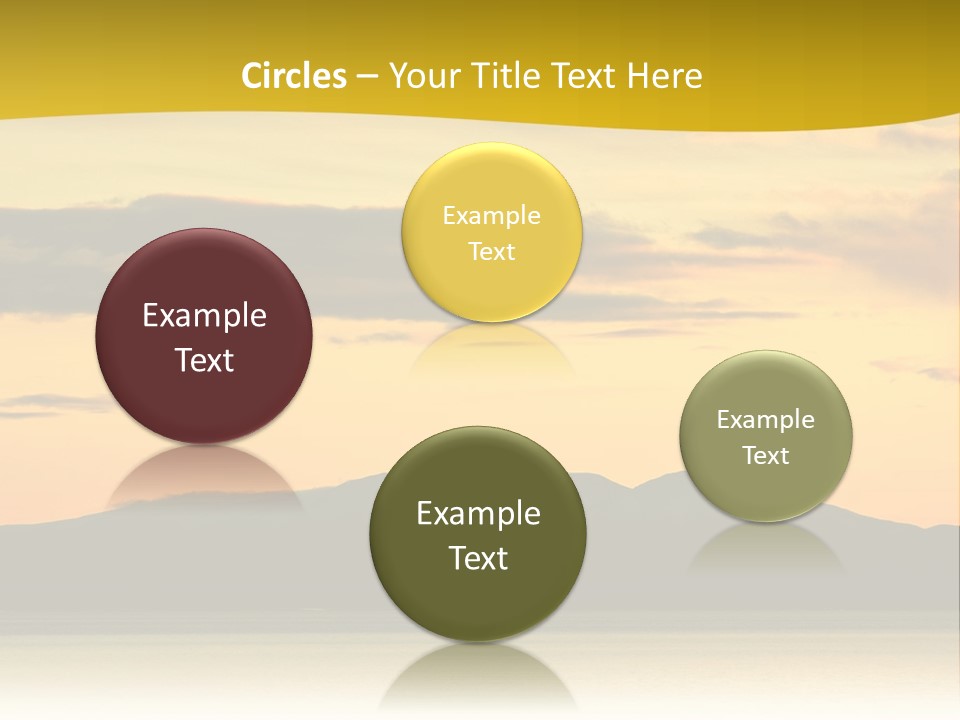 Circles – Your Title Text Here

Example Text

Example Text

Example Text

Example Text